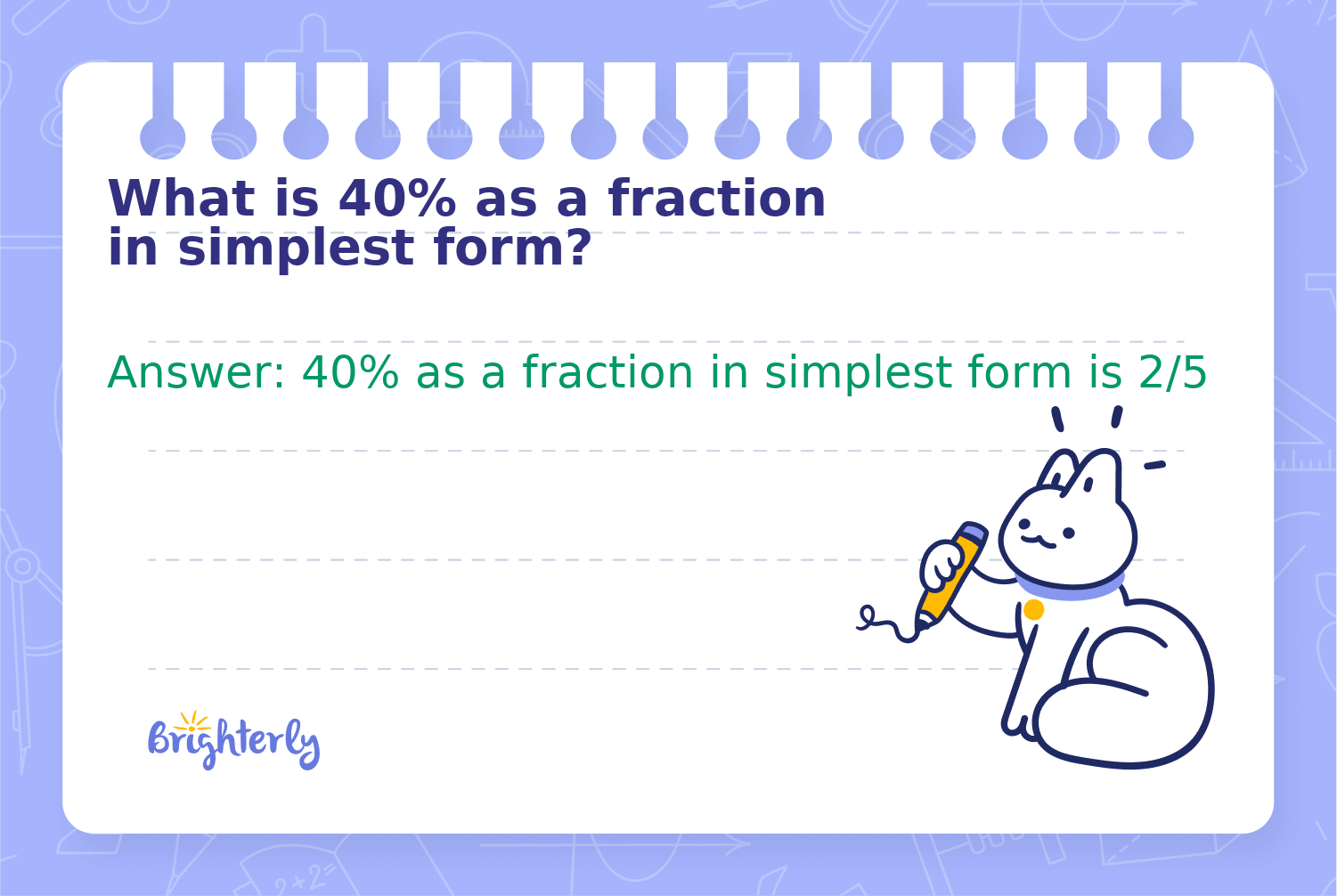 What is 40% as a fraction in simplest form?

Answer: 40% as a fraction in simplest form is 2/5

Brighterly